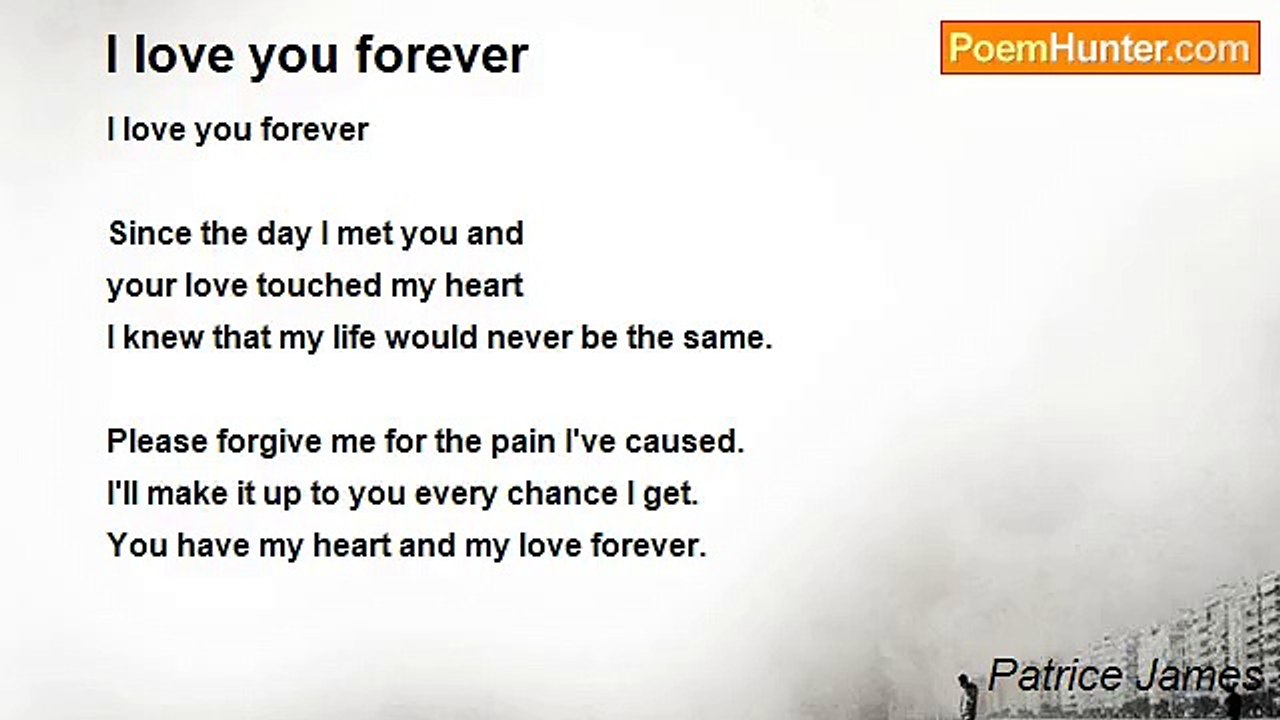 I love you forever

PoemHunter.com

I love you forever

Since the day I met you and
your love touched my heart
I knew that my life would never be the same.

Please forgive me for the pain I've caused.
I'll make it up to you every chance I get.
You have my heart and my love forever.

Patrice James